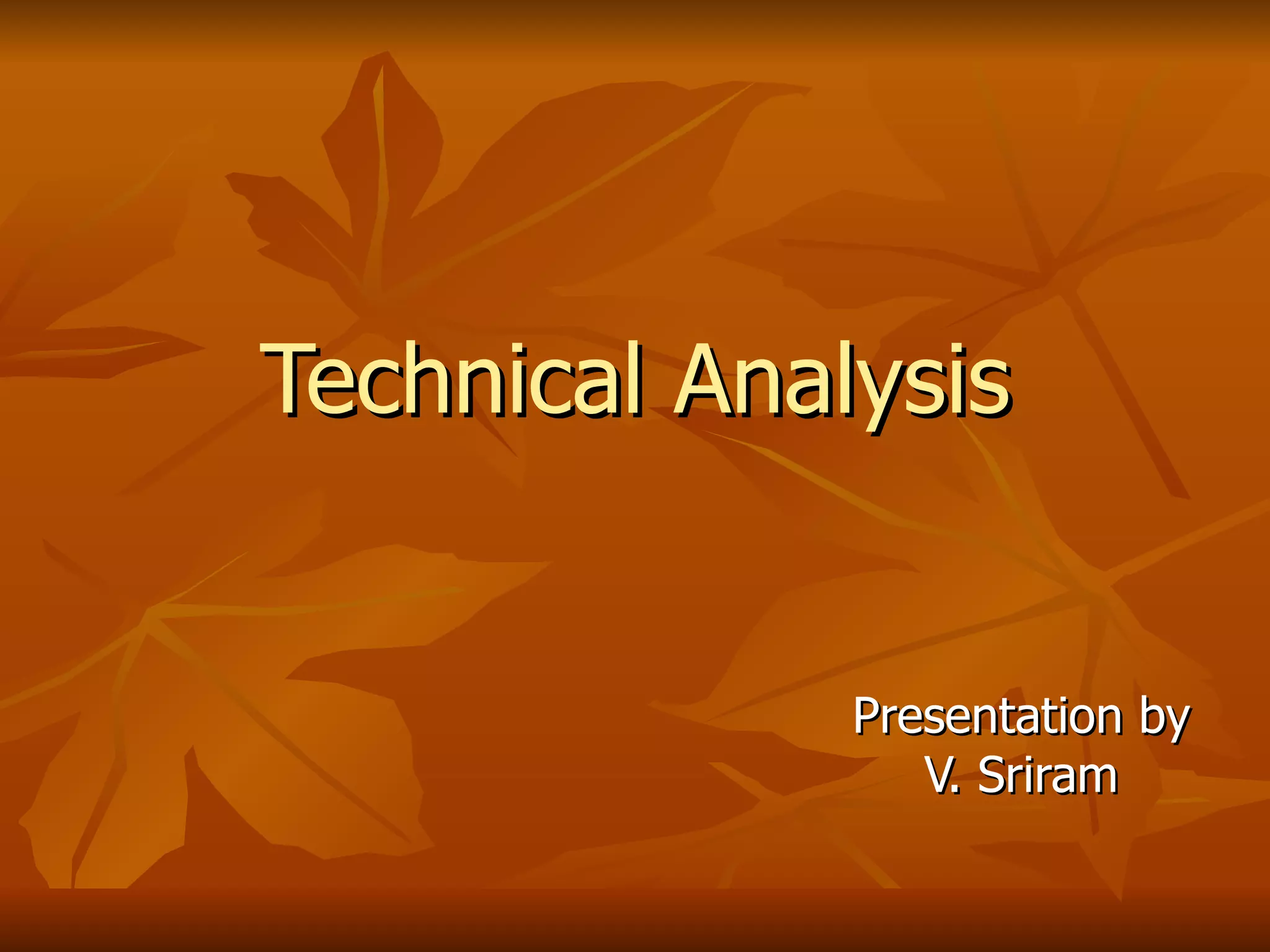 Technical Analysis

Presentation by
V. Sriram